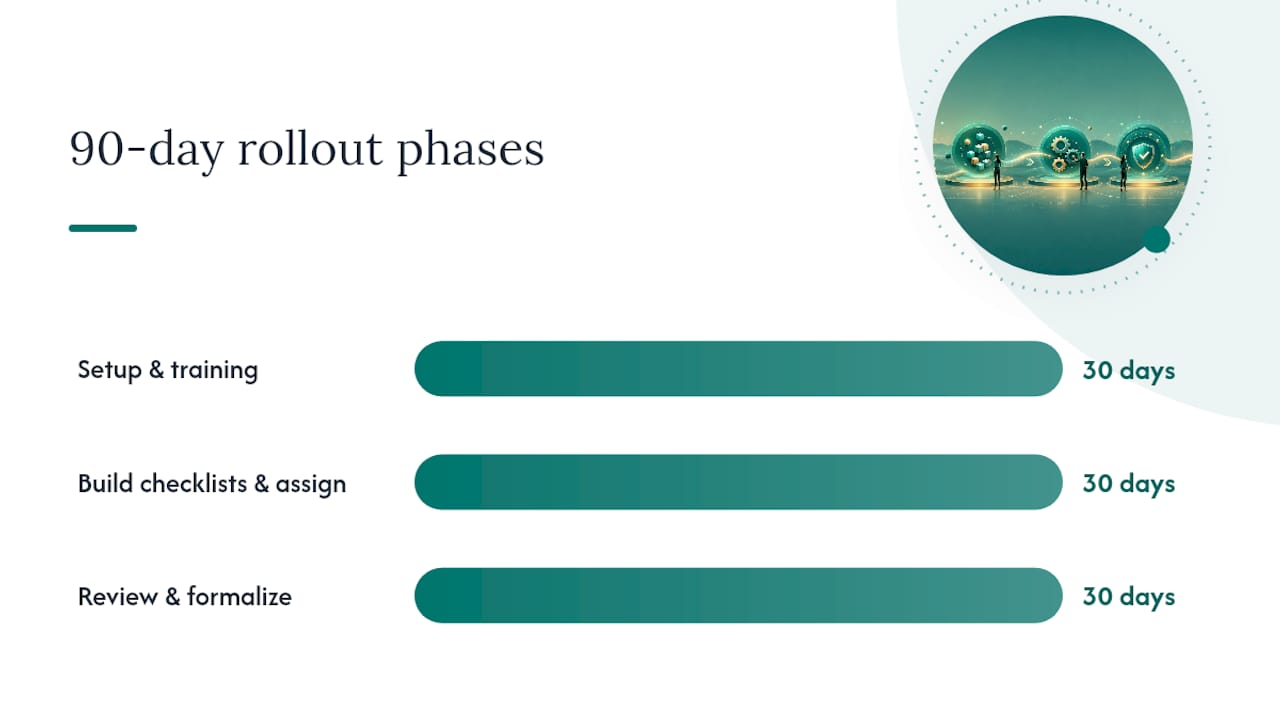 90-day rollout phases

Setup & training

30 days

Build checklists & assign

30 days

Review & formalize

30 days